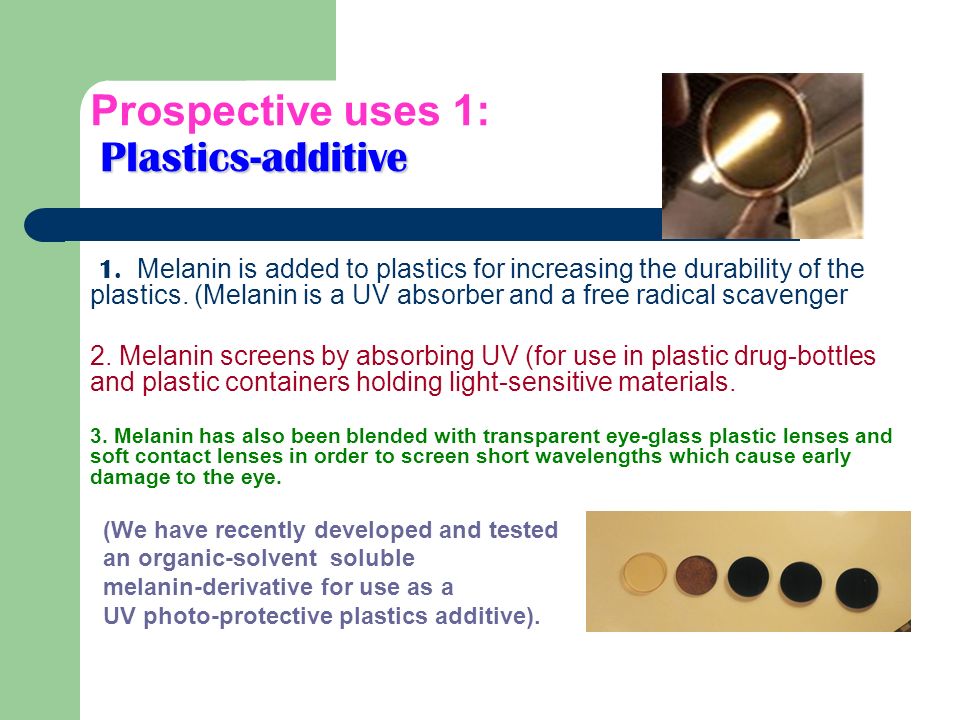 Prospective uses 1:
Plastics-additive

1. Melanin is added to plastics for increasing the durability of the plastics. (Melanin is a UV absorber and a free radical scavenger

2. Melanin screens by absorbing UV (for use in plastic drug-bottles and plastic containers holding light-sensitive materials.

3. Melanin has also been blended with transparent eye-glass plastic lenses and soft contact lenses in order to screen short wavelengths which cause early damage to the eye.

(We have recently developed and tested an organic-solvent soluble melanin-derivative for use as a UV photo-protective plastics additive).